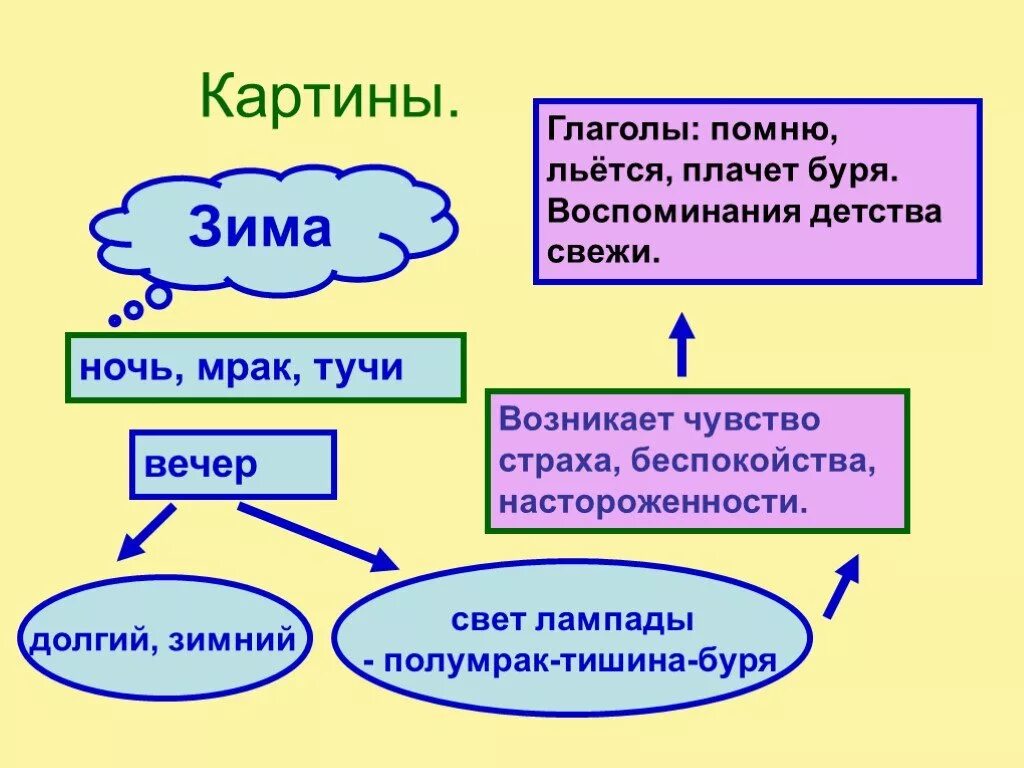 Картины.

Зима

ночь, мрак, тучи

вечер

долгий, зимний

свет лампады
- полумрак-тишина-буря

Возникает чувство страха, беспокойства, настороженности.

Глаголы: помню, льётся, плачет буря. Воспоминания детства свежи.